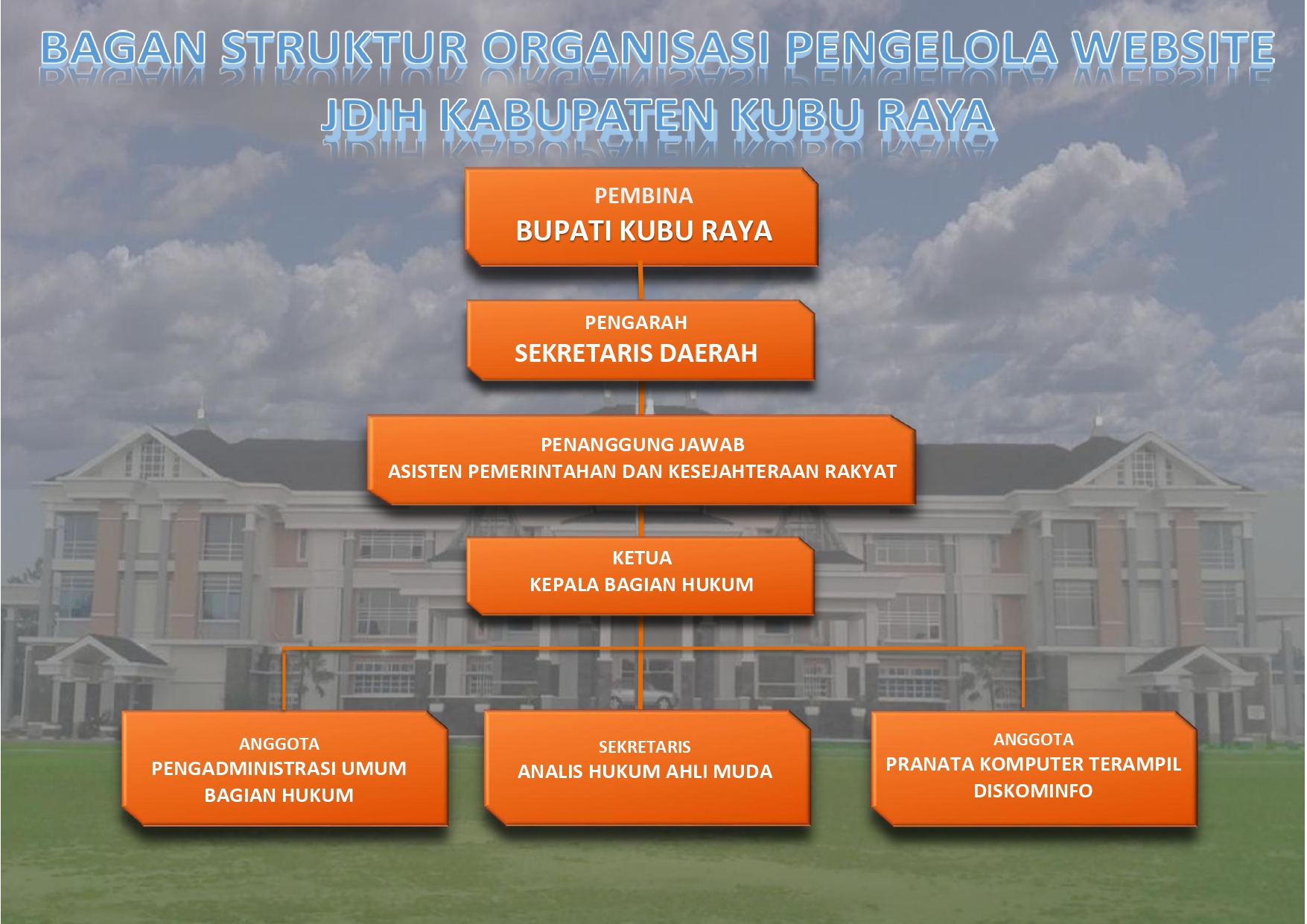 BAGAN STRUKTUR ORGANISASI PENGELOLA WEBSITE
JDIH KABUPATEN KUBU RAYA

PEMBINA
BUPATI KUBU RAYA

PENGARAH
SEKRETARIS DAERAH

PENANGGUNG JAWAB
ASISTEN PEMERINTAHAN DAN KESEJAHTERAAN RAKYAT

KETUA
KEPALA BAGIAN HUKUM

ANGGOTA
PENGADMINISTRASI UMUM BAGIAN HUKUM

SEKRETARIS
ANALIS HUKUM AHLI MUDA

ANGGOTA
PRANATA KOMPUTER TERAMPIL DISKOMINFO